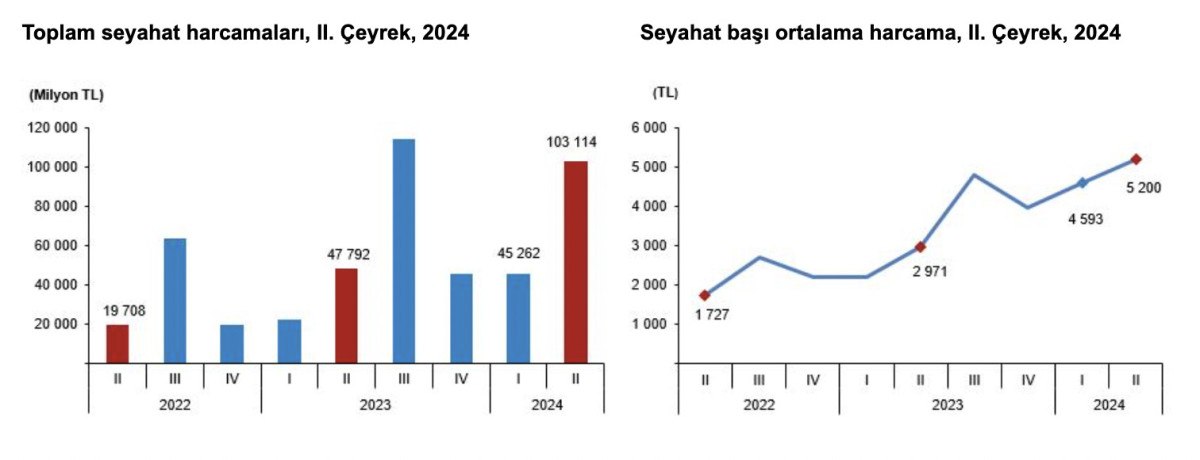 Toplam seyahat harcamaları, II. Çeyrek, 2024

(Milyon TL)

120 000
100 000
80 000
60 000
40 000
20 000

19 708
47 792
45 262
103 114

II III IV I II III IV I II
2022 2023 2024

Seyahat başı ortalama harcama, II. Çeyrek, 2024

(TL)

6 000
5 000
4 000
3 000
2 000
1 000

1 727
2 971
4 593
5 200

II III IV I II III IV I II
2022 2023 2024